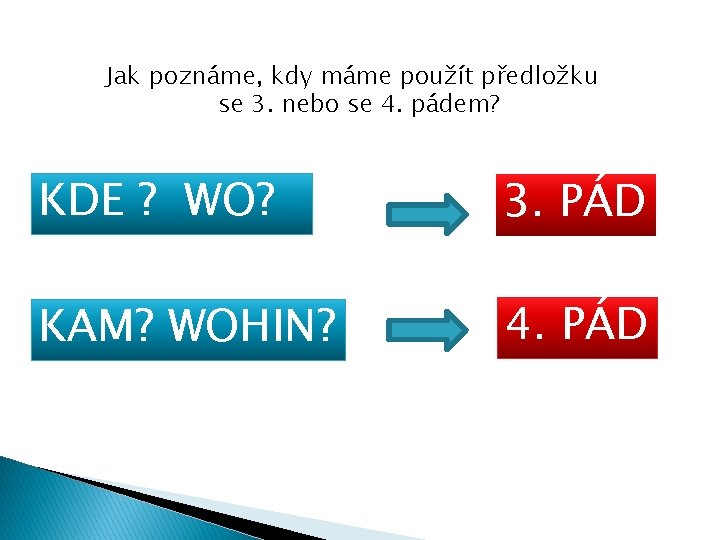 Jak poznáme, kdy máme použít předložku se 3. nebo se 4. pádem?

KDE ? WO?

3. PÁD

KAM? WOHIN?

4. PÁD